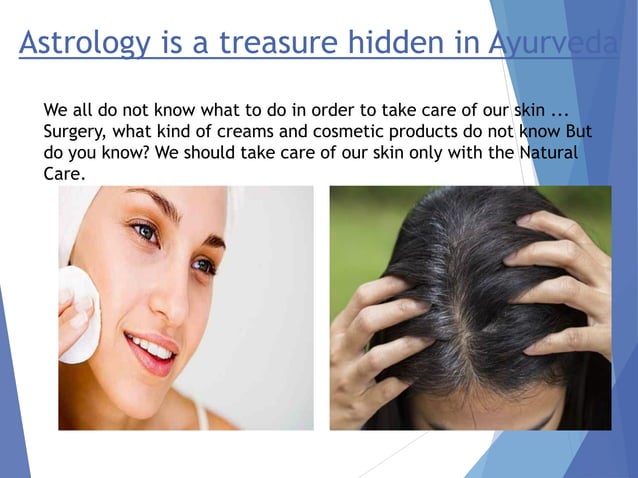 Astrology is a treasure hidden in Ayurveda

We all do not know what to do in order to take care of our skin ... Surgery, what kind of creams and cosmetic products do not know But do you know? We should take care of our skin only with the Natural Care.